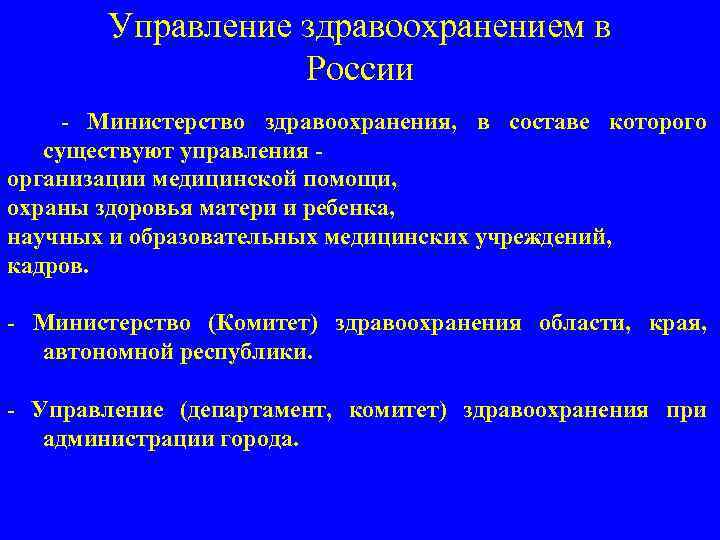 Управление здравоохранением в России

- Министерство здравоохранения, в составе которого существуют управления -
организации медицинской помощи,
охраны здоровья матери и ребенка,
научных и образовательных медицинских учреждений,
кадров.

- Министерство (Комитет) здравоохранения области, края, автономной республики.

- Управление (департамент, комитет) здравоохранения при администрации города.